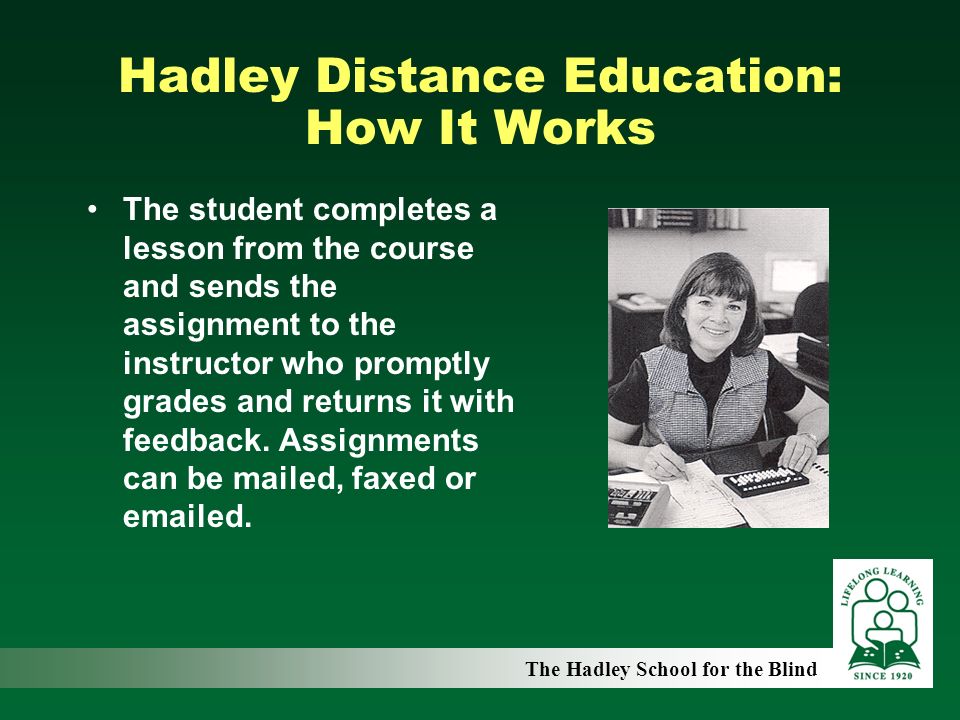 Hadley Distance Education: How It Works

• The student completes a lesson from the course and sends the assignment to the instructor who promptly grades and returns it with feedback. Assignments can be mailed, faxed or emailed.

LIFELONG LEARNING
SINCE 1920

The Hadley School for the Blind